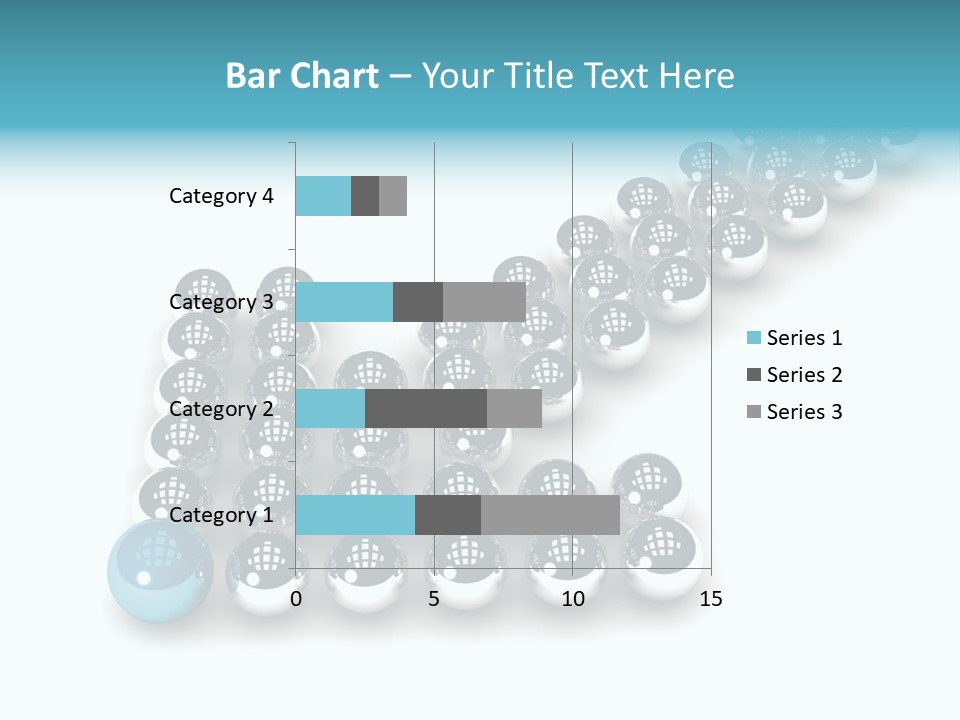 Bar Chart – Your Title Text Here

Category 4
Category 3
Category 2
Category 1

0
5
10
15

Series 1
Series 2
Series 3